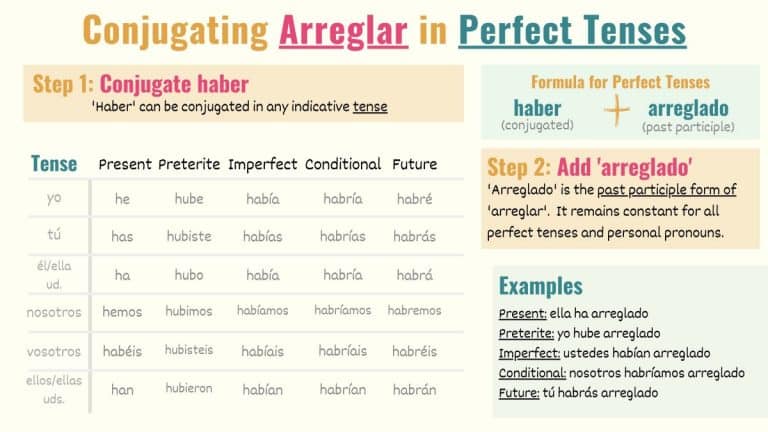 Conjugating Arreglar in Perfect Tenses

Step 1: Conjugate haber
'Haber' can be conjugated in any indicative tense

| Tense | Present | Preterite | Imperfect | Conditional | Future |
|---|---|---|---|---|---|
| yo | he | hube | había | habría | habré |
| tú | has | hubiste | habías | habrías | habrás |
| él/ella ud. | ha | hubo | había | habría | habrá |
| nosotros | hemos | hubimos | habíamos | habríamos | habremos |
| vosotros | habéis | hubisteis | habíais | habríais | habréis |
| ellos/ellas uds. | han | hubieron | habían | habrían | habrán |

Formula for Perfect Tenses
haber (conjugated) + arreglado (past participle)

Step 2: Add 'arreglado'
'Arreglado' is the past participle form of 'arreglar'. It remains constant for all perfect tenses and personal pronouns.

Examples
Present: ella ha arreglado
Preterite: yo hube arreglado
Imperfect: ustedes habían arreglado
Conditional: nosotros habríamos arreglado
Future: tú habrás arreglado